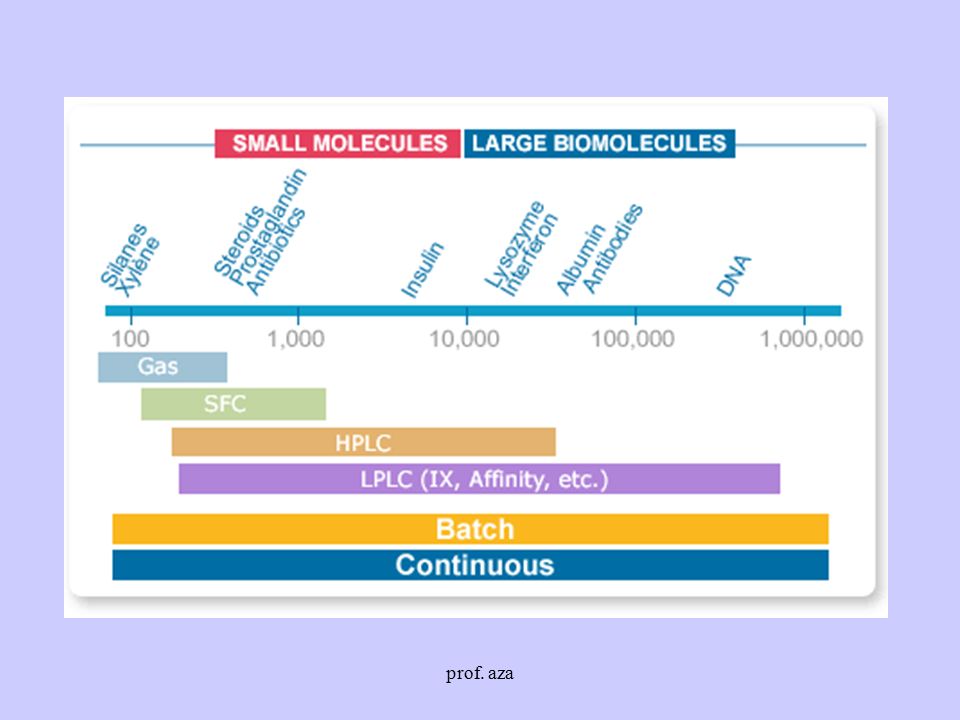 SMALL MOLECULES LARGE BIOMOLECULES

Silanes
Xylene
Steroids
Prostaglandin
Antibiotics
Insulin
Lysozyme
Interferon
Albumin
Antibodies
DNA

100
1,000
10,000
100,000
1,000,000

Gas
SFC
HPLC
LPLC (IX, Affinity, etc.)
Batch
Continuous

prof. aza